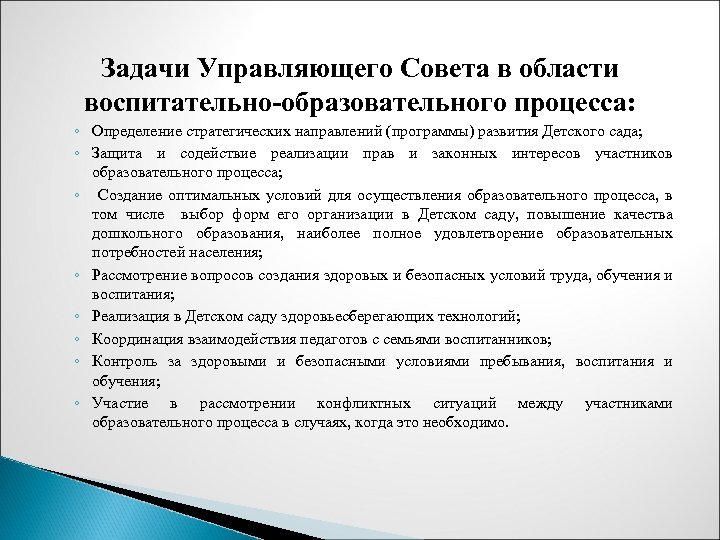 Задачи Управляющего Совета в области воспитательно-образовательного процесса:

◦ Определение стратегических направлений (программы) развития Детского сада;
◦ Защита и содействие реализации прав и законных интересов участников образовательного процесса;
◦ Создание оптимальных условий для осуществления образовательного процесса, в том числе выбор форм его организации в Детском саду, повышение качества дошкольного образования, наиболее полное удовлетворение образовательных потребностей населения;
◦ Рассмотрение вопросов создания здоровых и безопасных условий труда, обучения и воспитания;
◦ Реализация в Детском саду здоровьесберегающих технологий;
◦ Координация взаимодействия педагогов с семьями воспитанников;
◦ Контроль за здоровыми и безопасными условиями пребывания, воспитания и обучения;
◦ Участие в рассмотрении конфликтных ситуаций между участниками образовательного процесса в случаях, когда это необходимо.